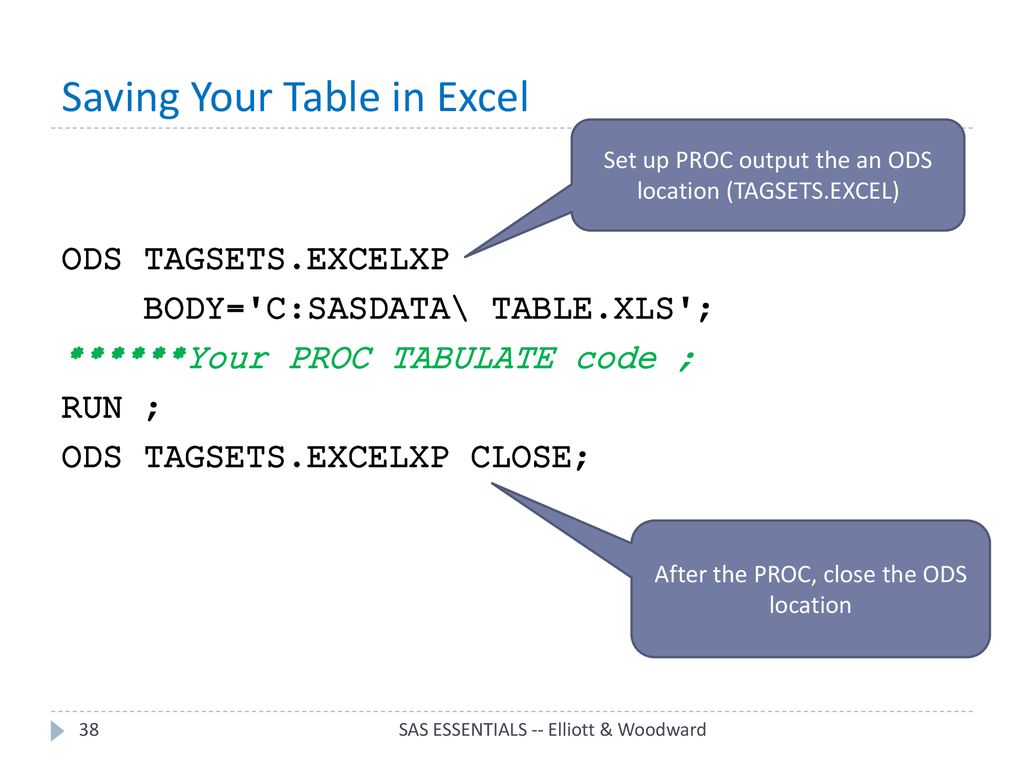 Saving Your Table in Excel

Set up PROC output the an ODS location (TAGSETS.EXCEL)

ODS TAGSETS.EXCELXP
    BODY='C:SASDATA\ TABLE.XLS';
******Your PROC TABULATE code ;
RUN ;
ODS TAGSETS.EXCELXP CLOSE;

After the PROC, close the ODS location

38

SAS ESSENTIALS -- Elliott & Woodward